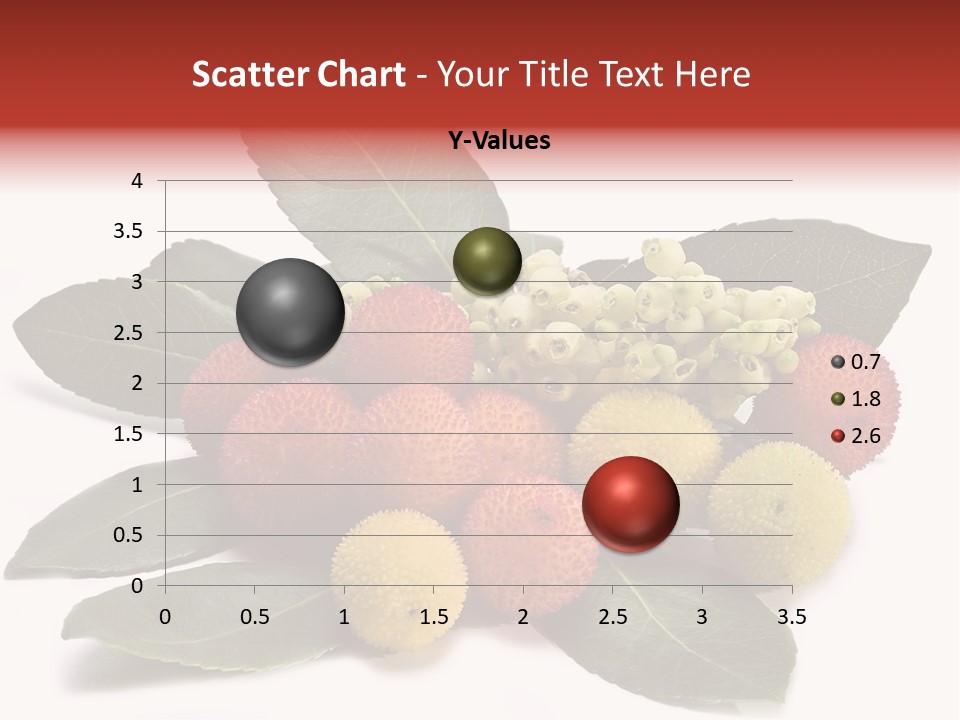 Scatter Chart - Your Title Text Here

Y-Values

4
3.5
3
2.5
2
1.5
1
0.5
0

0 0.5 1 1.5 2 2.5 3 3.5

0.7
1.8
2.6